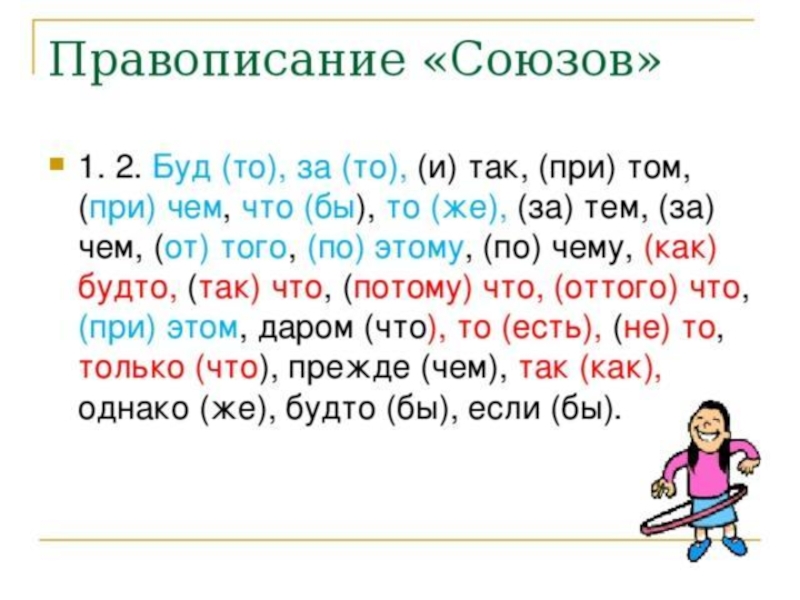 Правописание «Союзов»

1. 2. Буд (то), за (то), (и) так, (при) том, (при) чем, что (бы), то (же), (за) тем, (за) чем, (от) того, (по) этому, (по) чему, (как) будто, (так) что, (потому) что, (оттого) что, (при) этом, даром (что), то (есть), (не) то, только (что), прежде (чем), так (как), однако (же), будто (бы), если (бы).